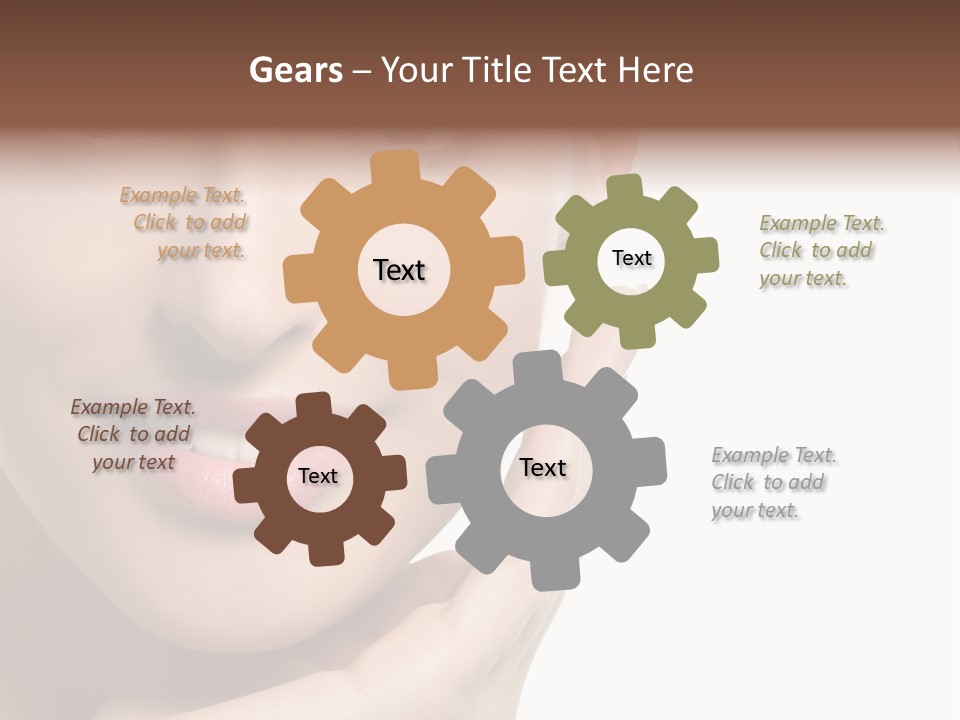 Gears – Your Title Text Here

Example Text. Click to add your text.

Text

Text

Example Text. Click to add your text.

Example Text. Click to add your text

Text

Text

Example Text. Click to add your text.